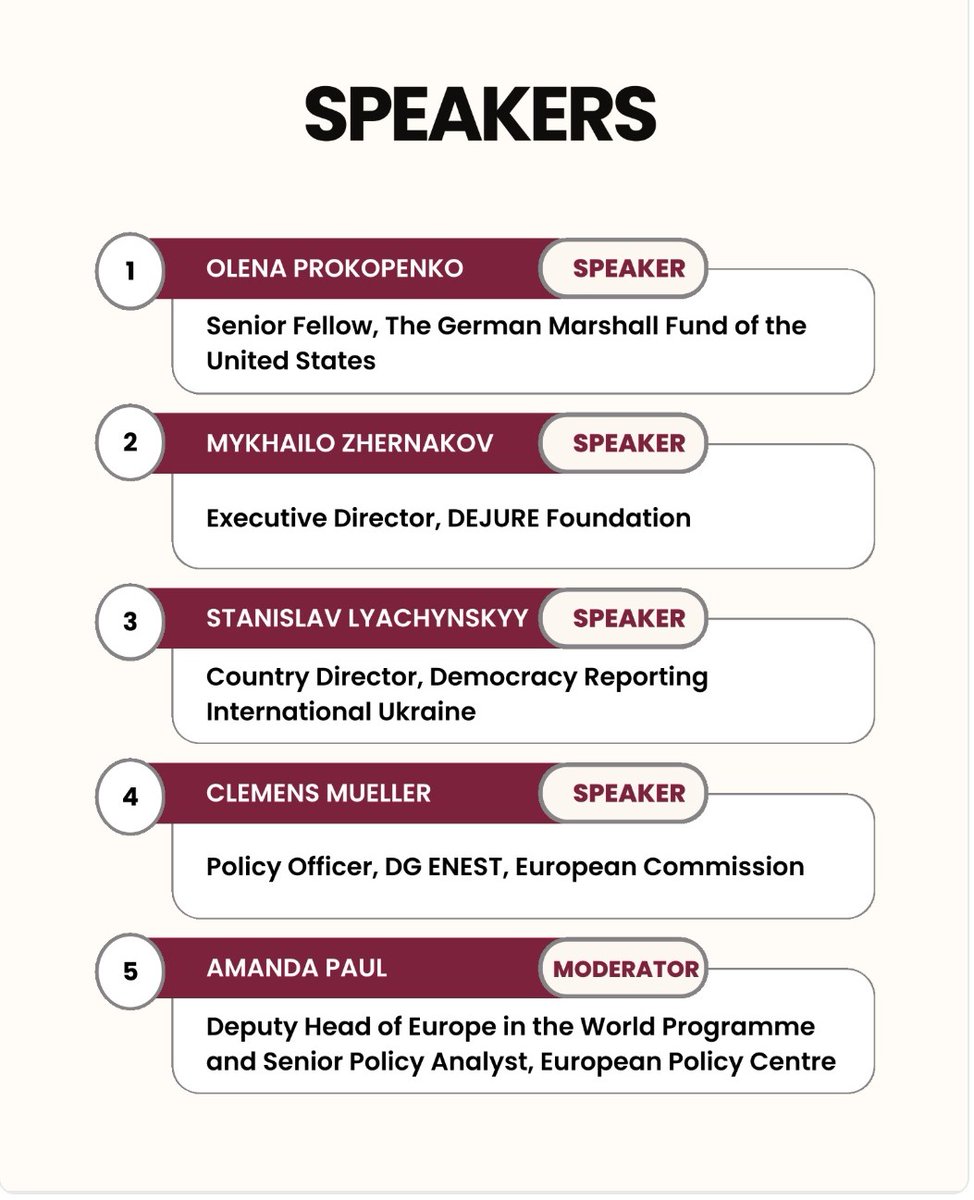 SPEAKERS

1 OLENA PROKOPENKO SPEAKER
Senior Fellow, The German Marshall Fund of the United States

2 MYKHAILO ZHERNAKOV SPEAKER
Executive Director, DEJURE Foundation

3 STANISLAV LYACHYNSKYY SPEAKER
Country Director, Democracy Reporting International Ukraine

4 CLEMENS MUELLER SPEAKER
Policy Officer, DG ENEST, European Commission

5 AMANDA PAUL MODERATOR
Deputy Head of Europe in the World Programme and Senior Policy Analyst, European Policy Centre